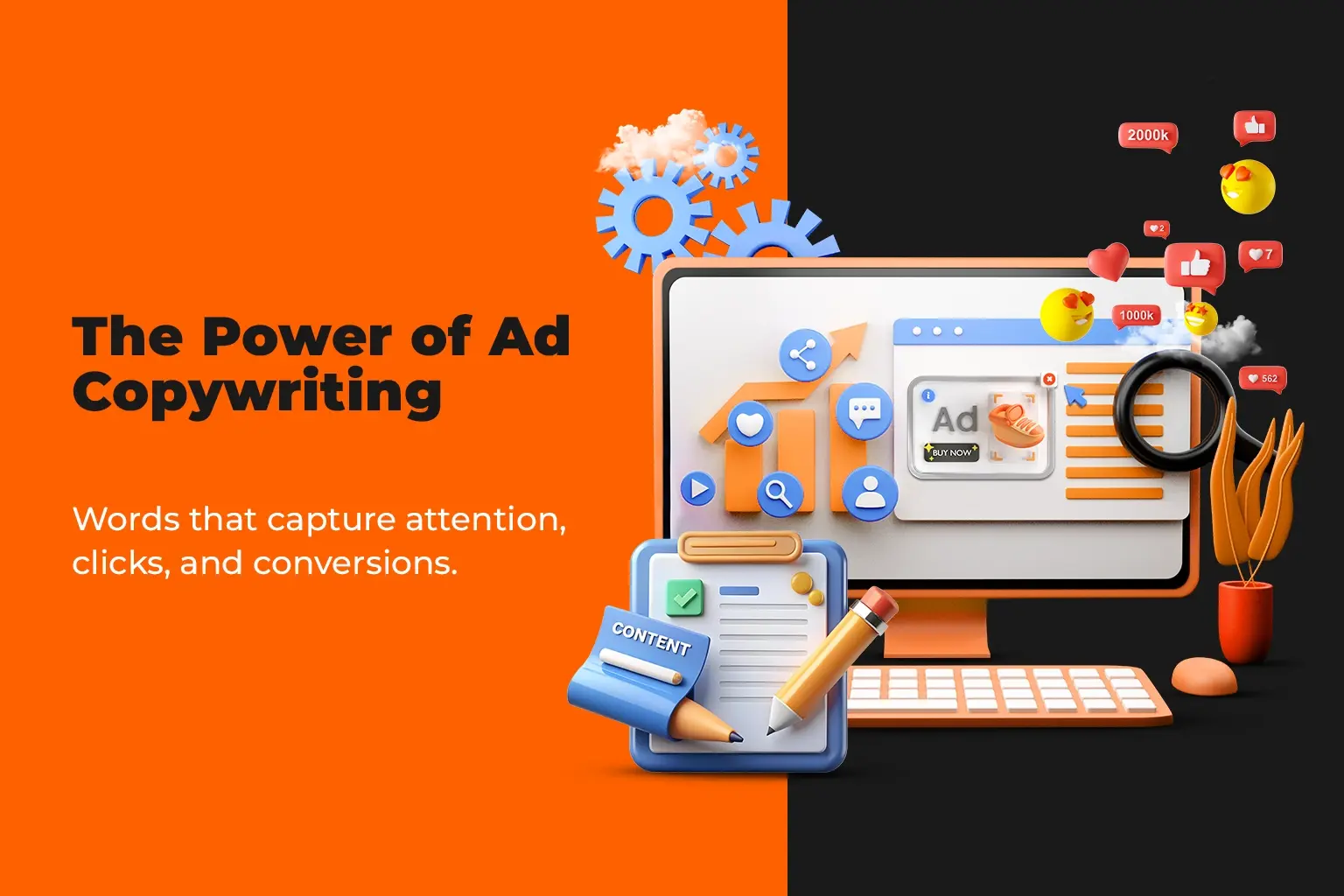 The Power of Ad Copywriting

Words that capture attention, clicks, and conversions.

2000k

2

7

1000k

562

Ad

BUY NOW

CONTENT